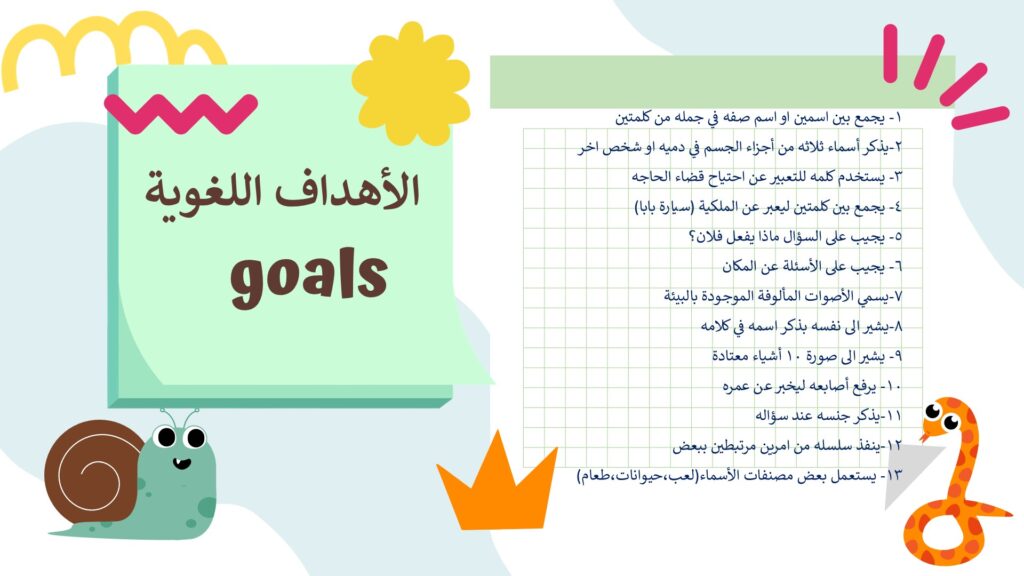 الأهداف اللغوية
goals

١- يجمع بين اسمين او اسم صفه في جمله من كلمتين
٢-يذكر أسماء ثلاثه من أجزاء الجسم في دميه او شخص اخر
٣- يستخدم كلمه للتعبير عن احتياج قضاء الحاجه
٤- يجمع بين كلمتين ليعبر عن الملكية (سيارة بابا)
٥- يجيب على السؤال ماذا يفعل فلان؟
٦- يجيب على الأسئلة عن المكان
٧-يسمي الأصوات المألوفة الموجودة بالبيئة
٨-يشير الى نفسه بذكر اسمه في كلامه
٩- يشير الى صورة ١٠ أشياء معتادة
١٠- يرفع أصابعه ليخبر عن عمره
١١-يذكر جنسه عند سؤاله
١٢-ينفذ سلسله من امرين مرتبطين ببعض
١٣- يستعمل بعض مصنفات الأسماء(لعب،حيوانات،طعام)